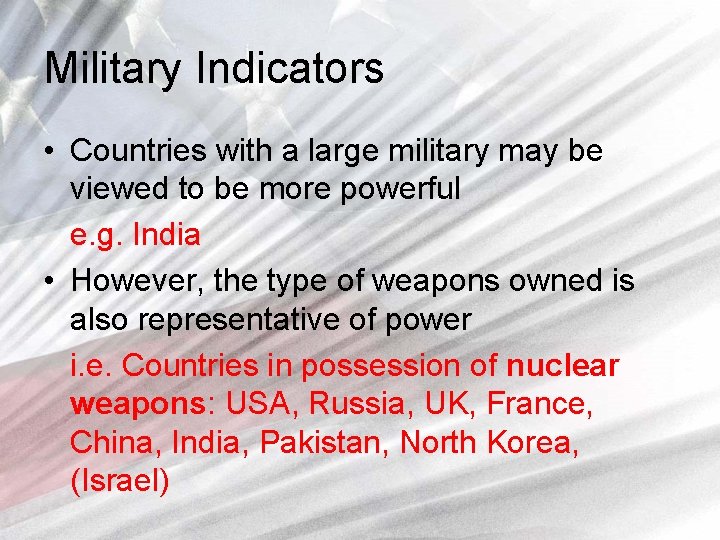 Military Indicators

• Countries with a large military may be viewed to be more powerful

e.g. India

• However, the type of weapons owned is also representative of power

i.e. Countries in possession of nuclear weapons: USA, Russia, UK, France, China, India, Pakistan, North Korea, (Israel)